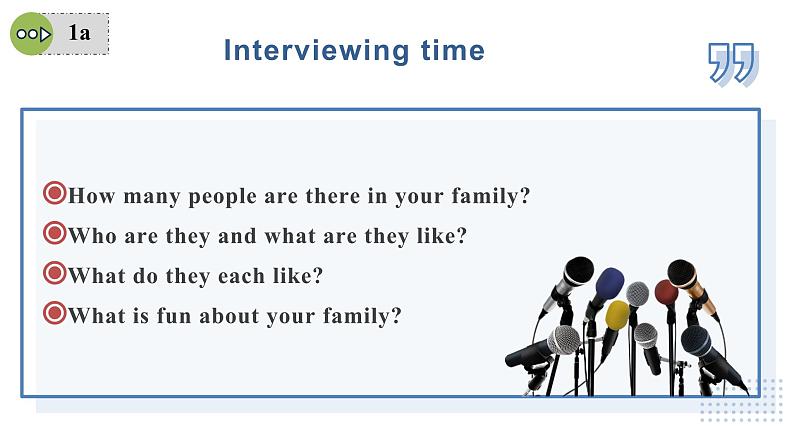 1a

Interviewing time

How many people are there in your family?
Who are they and what are they like?
What do they each like?
What is fun about your family?